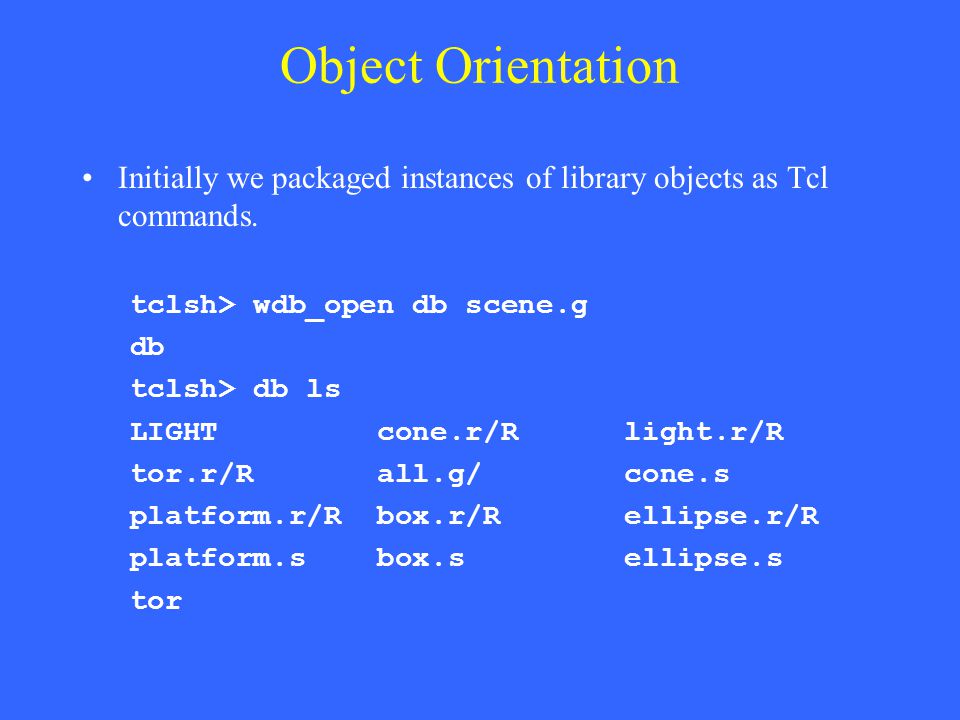 Object Orientation

• Initially we packaged instances of library objects as Tcl commands.

tclsh> wdb_open db scene.g
db
tclsh> db ls
LIGHT cone.r/R light.r/R
tor.r/R all.g/ cone.s
platform.r/R box.r/R ellipse.r/R
platform.s box.s ellipse.s
tor